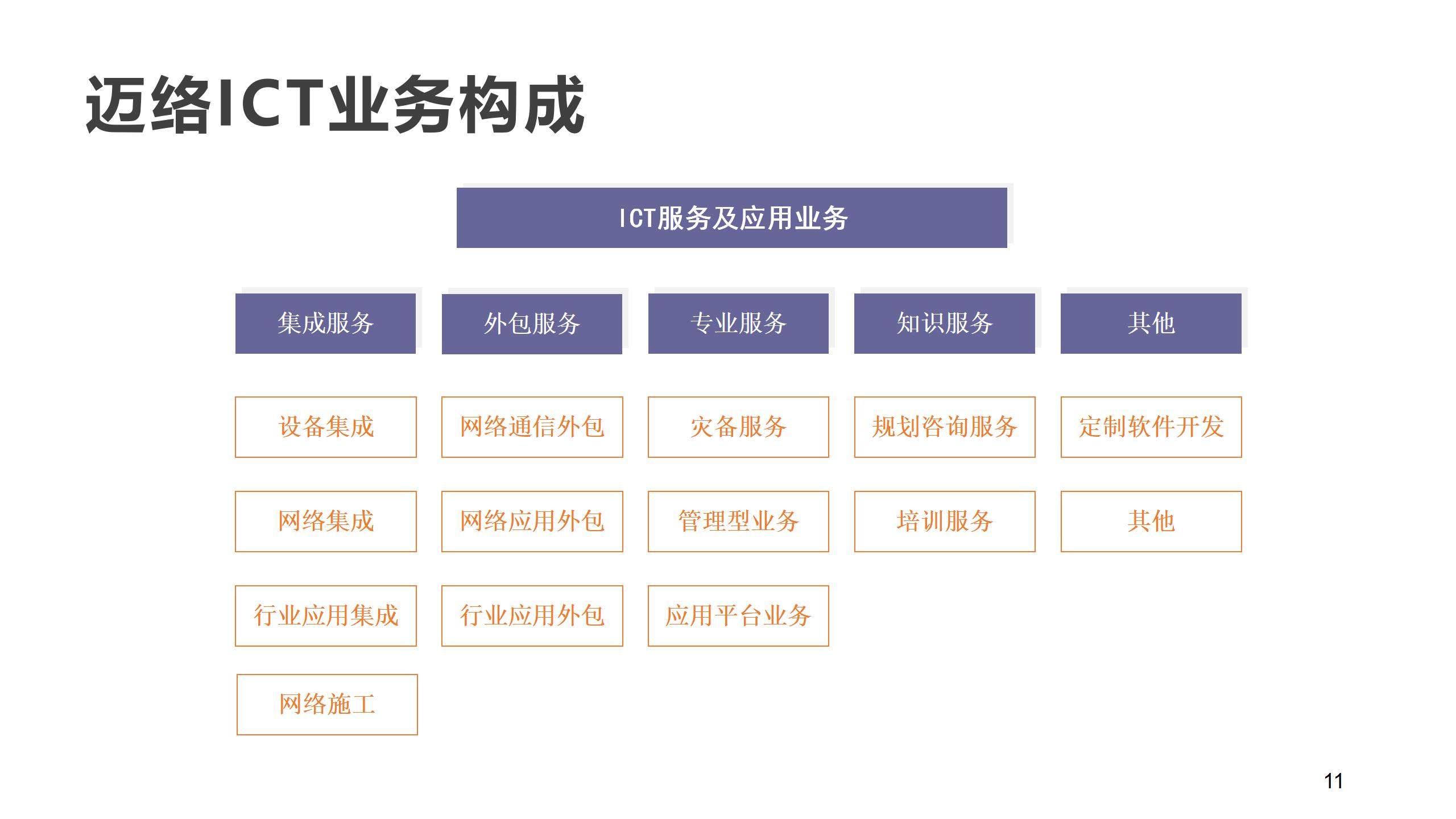 迈络ICT业务构成

ICT服务及应用业务

集成服务

设备集成

网络集成

行业应用集成

网络施工

外包服务

网络通信外包

网络应用外包

行业应用外包

专业服务

灾备服务

管理型业务

应用平台业务

知识服务

规划咨询服务

培训服务

其他

定制软件开发

其他

11